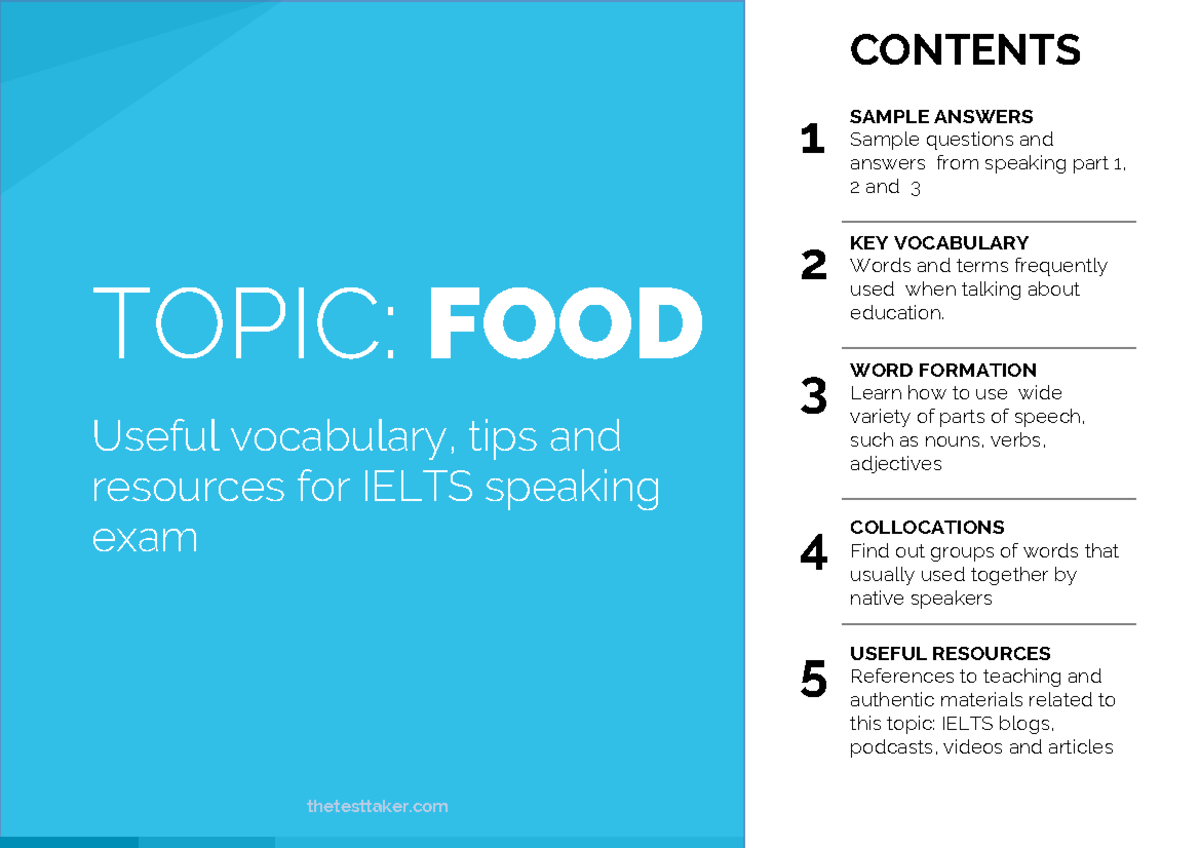 TOPIC: FOOD

Useful vocabulary, tips and resources for IELTS speaking exam

thetesttaker.com

CONTENTS

1
SAMPLE ANSWERS
Sample questions and answers from speaking part 1, 2 and 3

2
KEY VOCABULARY
Words and terms frequently used when talking about education.

3
WORD FORMATION
Learn how to use wide variety of parts of speech, such as nouns, verbs, adjectives

4
COLLOCATIONS
Find out groups of words that usually used together by native speakers

5
USEFUL RESOURCES
References to teaching and authentic materials related to this topic: IELTS blogs, podcasts, videos and articles